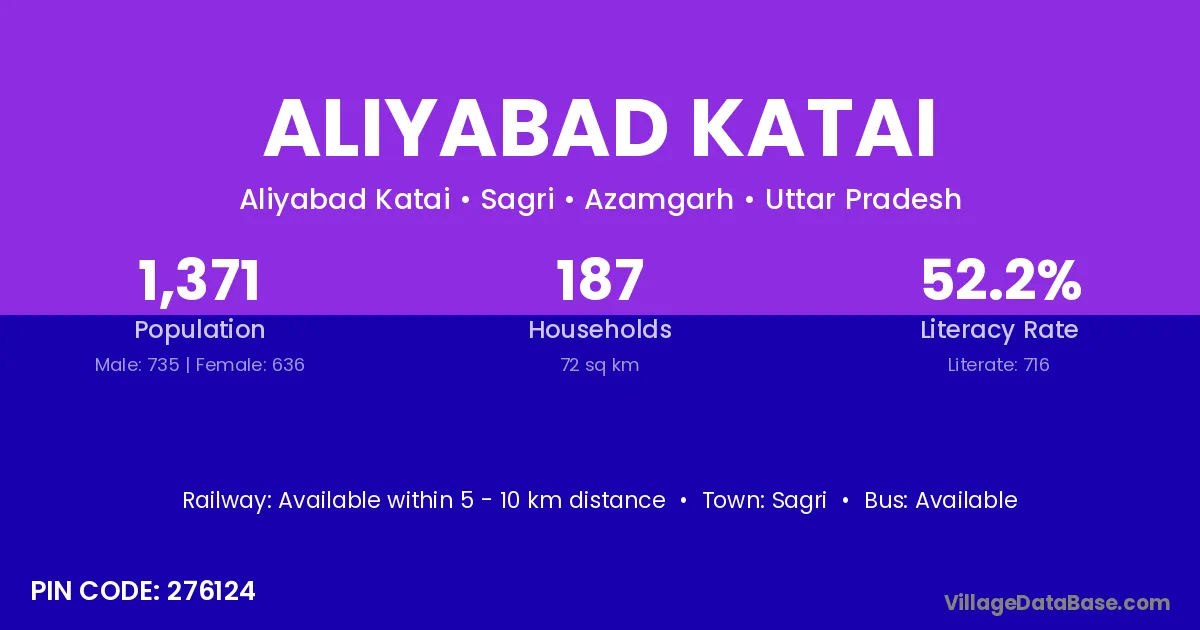 ALIYABAD KATAI

Aliyabad Katai • Sagri • Azamgarh • Uttar Pradesh

1,371
Population
Male: 735 | Female: 636

187
Households
72 sq km

52.2%
Literacy Rate
Literate: 716

Railway: Available within 5 - 10 km distance • Town: Sagri • Bus: Available

PIN CODE: 276124

VillageDataBase.com